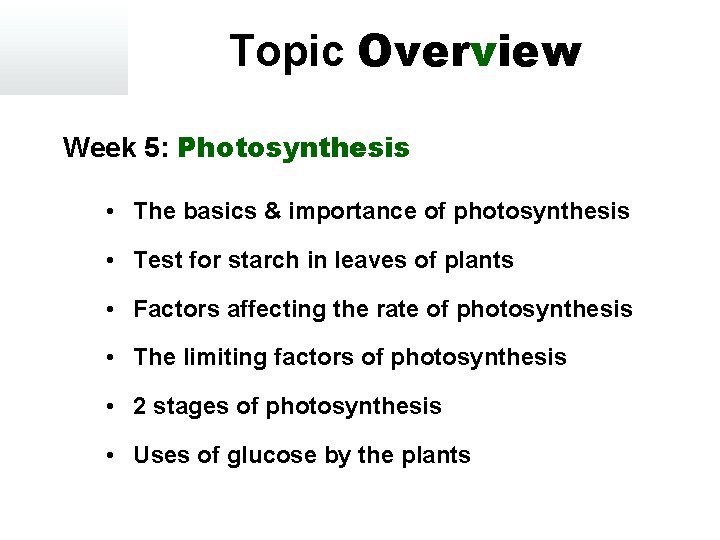 Topic Overview

Week 5: Photosynthesis

• The basics & importance of photosynthesis
• Test for starch in leaves of plants
• Factors affecting the rate of photosynthesis
• The limiting factors of photosynthesis
• 2 stages of photosynthesis
• Uses of glucose by the plants